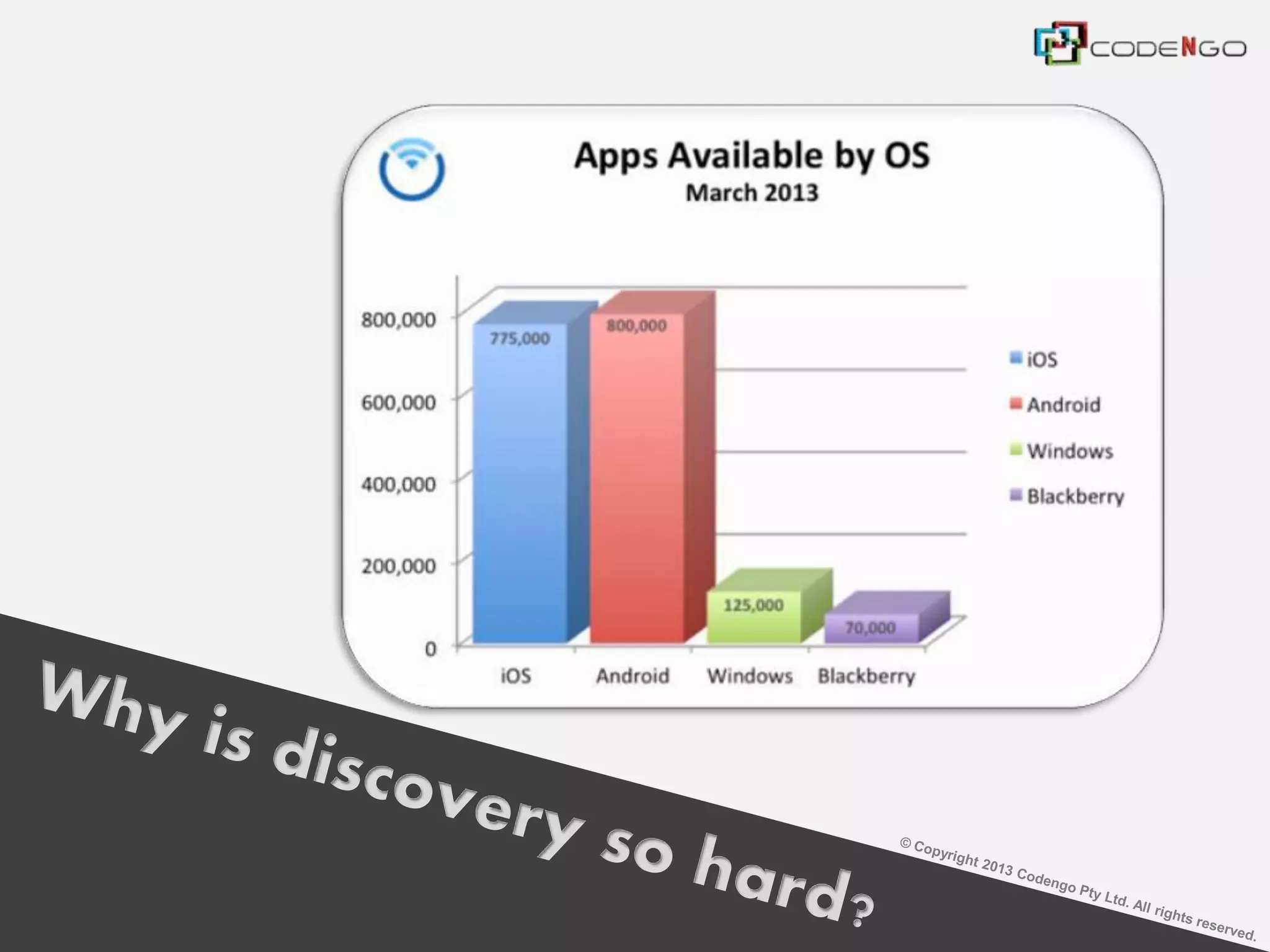 CODENGO

Apps Available by OS
March 2013

800,000
600,000
400,000
200,000
0

775,000
800,000
125,000
70,000

iOS
Android
Windows
Blackberry

iOS
Android
Windows
Blackberry

Why is discovery so hard?

© Copyright 2013 Codengo Pty Ltd. All rights reserved.